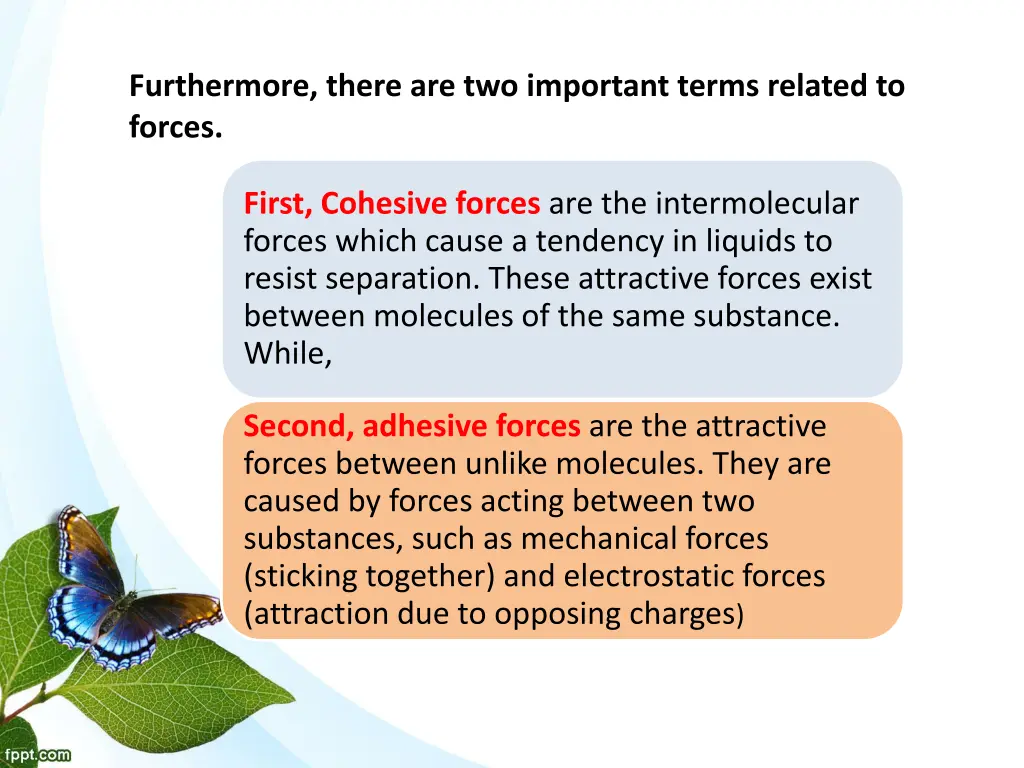 Furthermore, there are two important terms related to forces.

First, Cohesive forces are the intermolecular forces which cause a tendency in liquids to resist separation. These attractive forces exist between molecules of the same substance. While,

Second, adhesive forces are the attractive forces between unlike molecules. They are caused by forces acting between two substances, such as mechanical forces (sticking together) and electrostatic forces (attraction due to opposing charges)

fppt.com